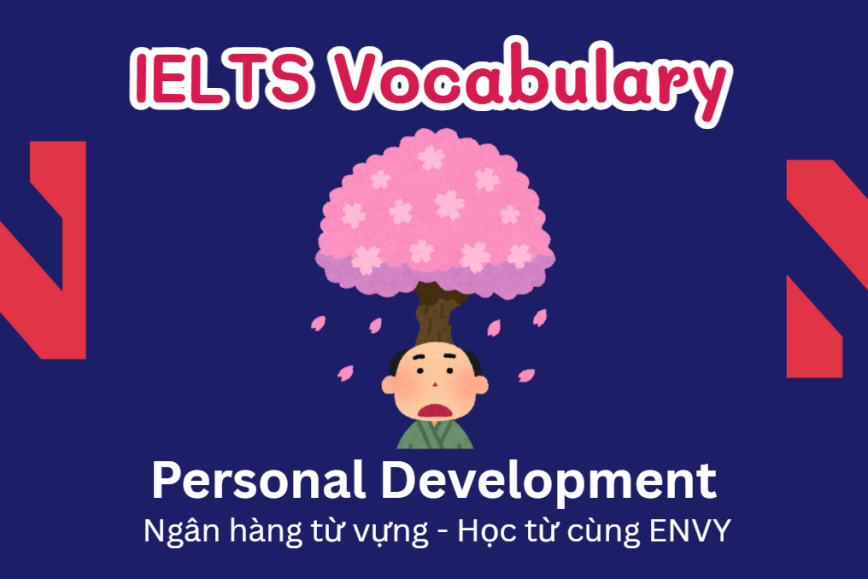 IELTS Vocabulary

Personal Development

Ngân hàng từ vựng - Học từ cùng ENVY